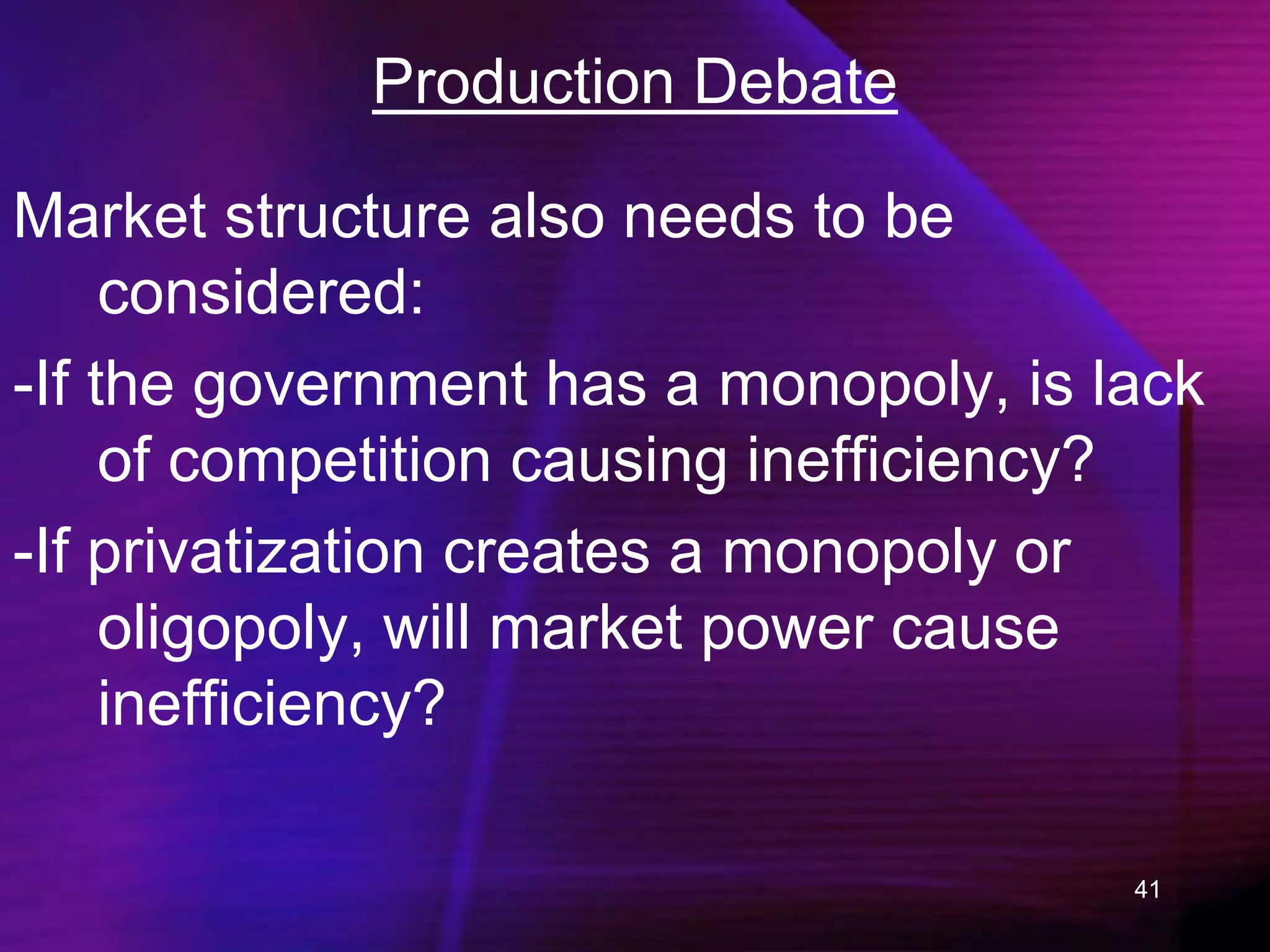 Production Debate

Market structure also needs to be considered:

-If the government has a monopoly, is lack of competition causing inefficiency?

-If privatization creates a monopoly or oligopoly, will market power cause inefficiency?

41